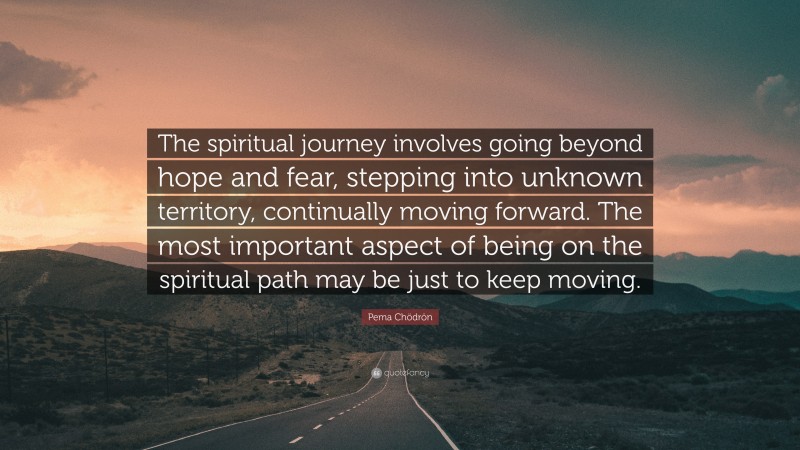 The spiritual journey involves going beyond hope and fear, stepping into unknown territory, continually moving forward. The most important aspect of being on the spiritual path may be just to keep moving.

Pema Chödrön

quotefancy